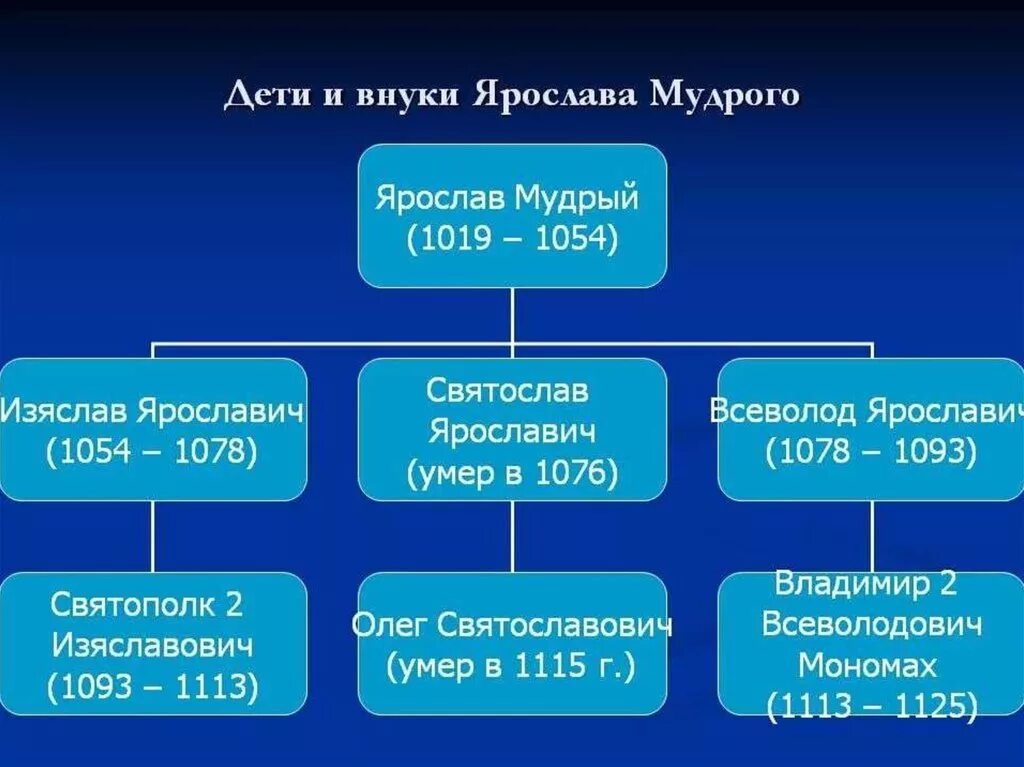 Дети и внуки Ярослава Мудрого

Ярослав Мудрый (1019 – 1054)

Изяслав Ярославич (1054 – 1078)

Святослав Ярославич (умер в 1076)

Всеволод Ярославич (1078 – 1093)

Святополк 2 Изяславович (1093 – 1113)

Олег Святославович (умер в 1115 г.)

Владимир 2 Всеволодович Мономах (1113 – 1125)